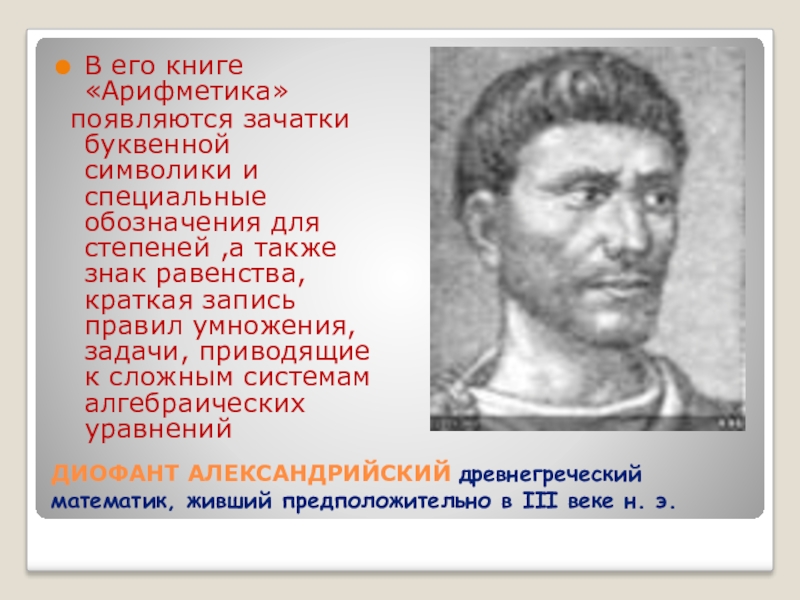 В его книге «Арифметика» появляются зачатки буквенной символики и специальные обозначения для степеней ,а также знак равенства, краткая запись правил умножения, задачи, приводящие к сложным системам алгебраических уравнений

ДИОФАНТ АЛЕКСАНДРИЙСКИЙ древнегреческий математик, живший предположительно в III веке н. э.